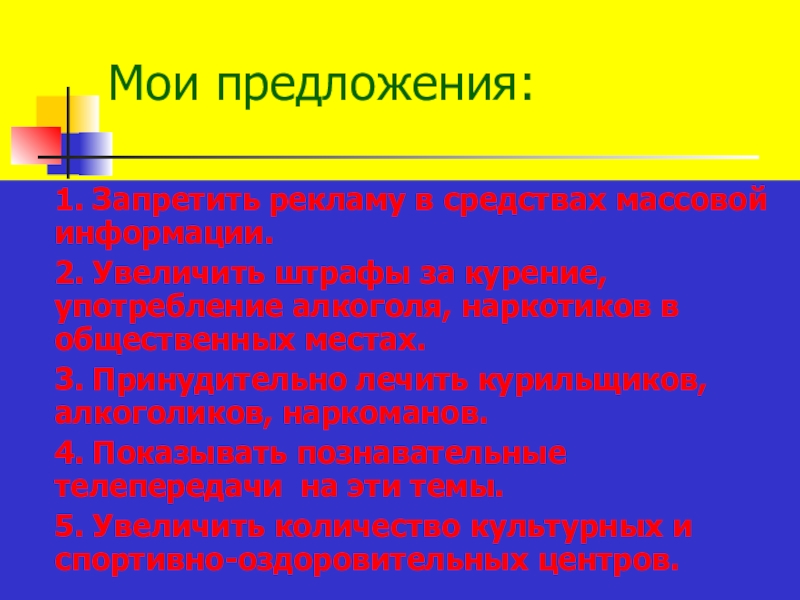 Мои предложения:

1. Запретить рекламу в средствах массовой информации.

2. Увеличить штрафы за курение, употребление алкоголя, наркотиков в общественных местах.

3. Принудительно лечить курильщиков, алкоголиков, наркоманов.

4. Показывать познавательные телепередачи на эти темы.

5. Увеличить количество культурных и спортивно-оздоровительных центров.